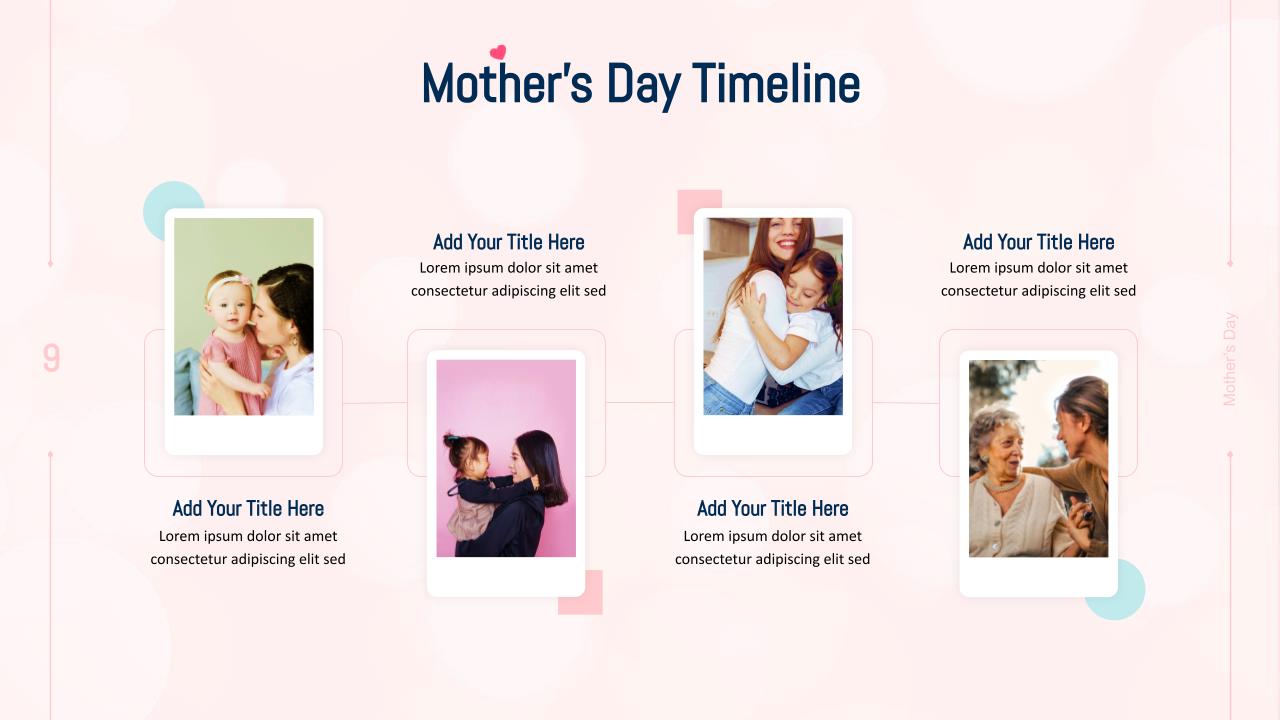 Mother's Day Timeline

9

Add Your Title Here
Lorem ipsum dolor sit amet consectetur adipiscing elit sed

Add Your Title Here
Lorem ipsum dolor sit amet consectetur adipiscing elit sed

Add Your Title Here
Lorem ipsum dolor sit amet consectetur adipiscing elit sed

Add Your Title Here
Lorem ipsum dolor sit amet consectetur adipiscing elit sed

Mother's Day